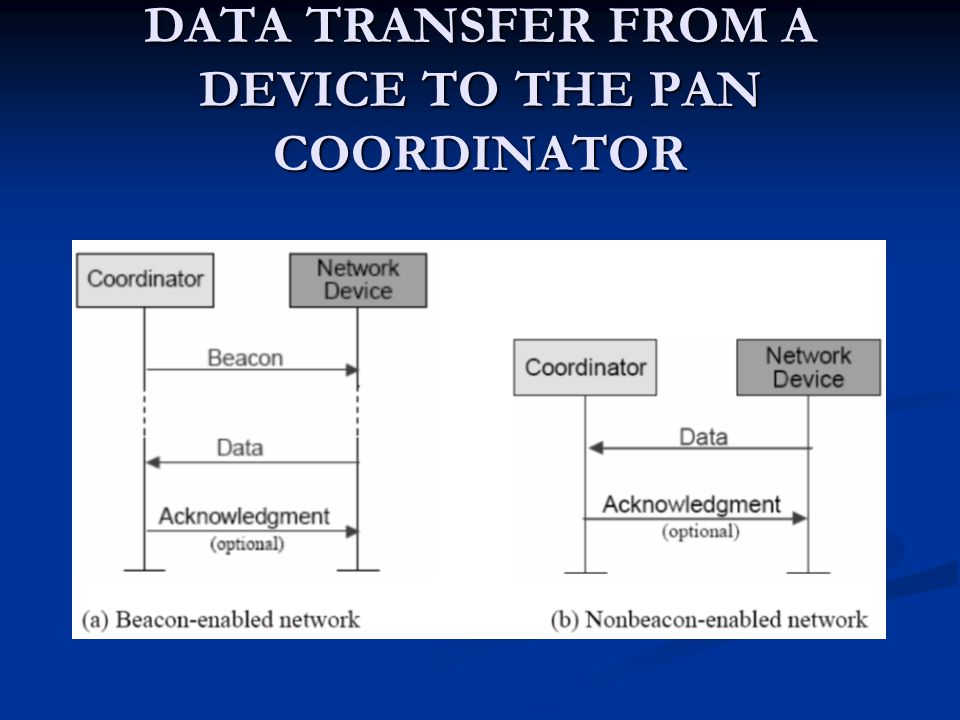 DATA TRANSFER FROM A DEVICE TO THE PAN COORDINATOR

Coordinator

Network Device

Beacon

Data

Acknowledgment (optional)

(a) Beacon-enabled network

Coordinator

Network Device

Data

Acknowledgment (optional)

(b) Nonbeacon-enabled network